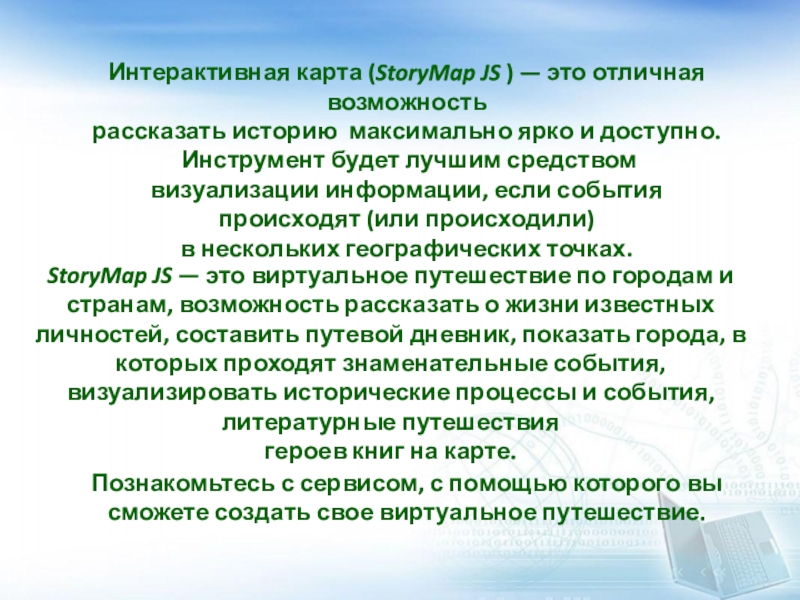 Интерактивная карта (StoryMap JS ) — это отличная возможность рассказать историю максимально ярко и доступно. Инструмент будет лучшим средством визуализации информации, если события происходят (или происходили) в нескольких географических точках.

StoryMap JS — это виртуальное путешествие по городам и странам, возможность рассказать о жизни известных личностей, составить путевой дневник, показать города, в которых проходят знаменательные события, визуализировать исторические процессы и события, литературные путешествия героев книг на карте.

Познакомьтесь с сервисом, с помощью которого вы сможете создать свое виртуальное путешествие.